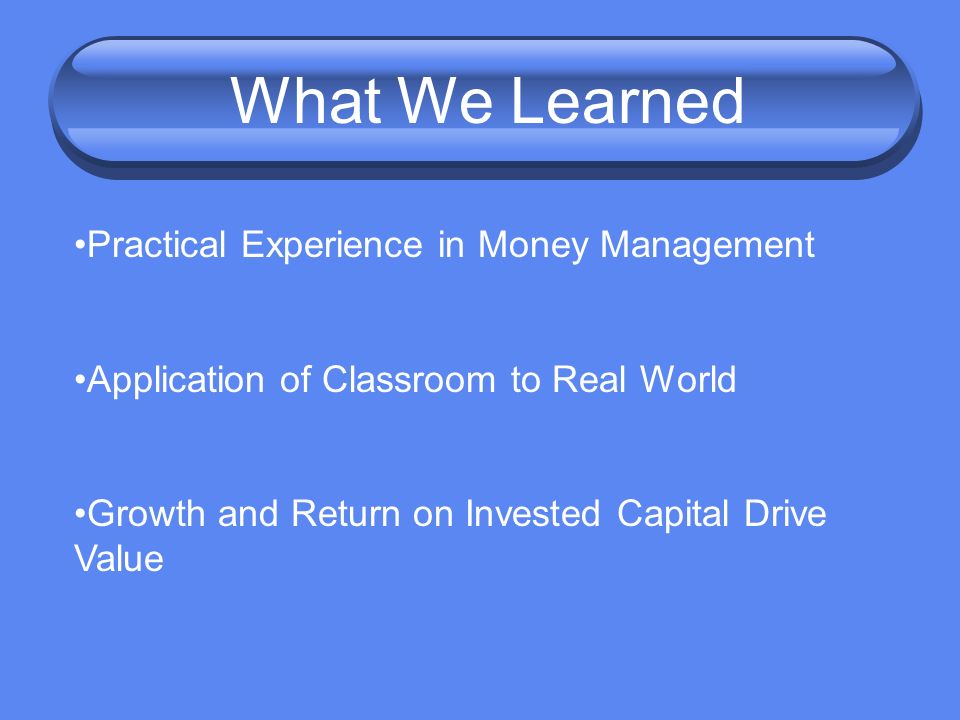 What We Learned

•Practical Experience in Money Management

•Application of Classroom to Real World

•Growth and Return on Invested Capital Drive Value